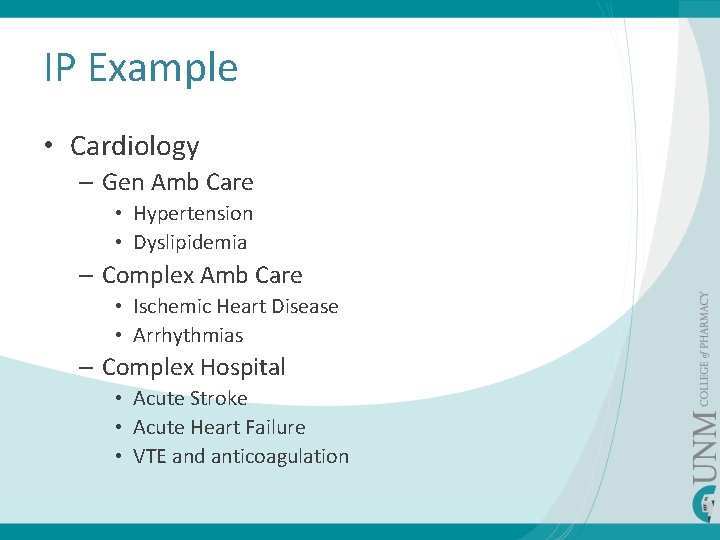 IP Example

• Cardiology
– Gen Amb Care
• Hypertension
• Dyslipidemia
– Complex Amb Care
• Ischemic Heart Disease
• Arrhythmias
– Complex Hospital
• Acute Stroke
• Acute Heart Failure
• VTE and anticoagulation

UNM COLLEGE of PHARMACY